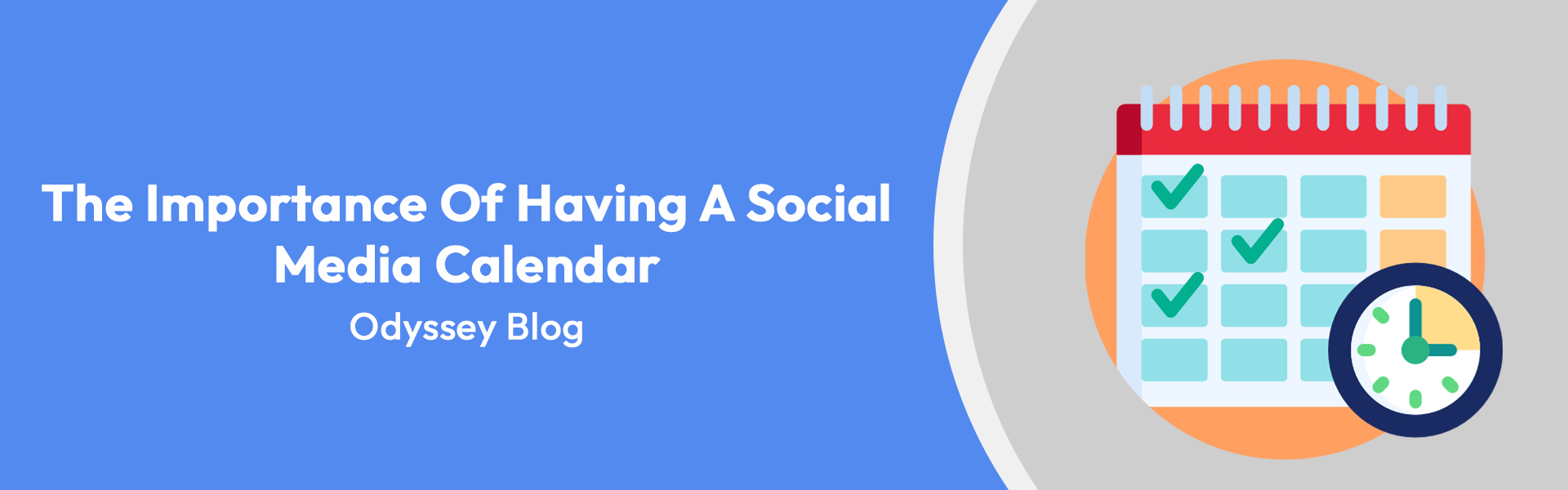 The Importance Of Having A Social Media Calendar

Odyssey Blog